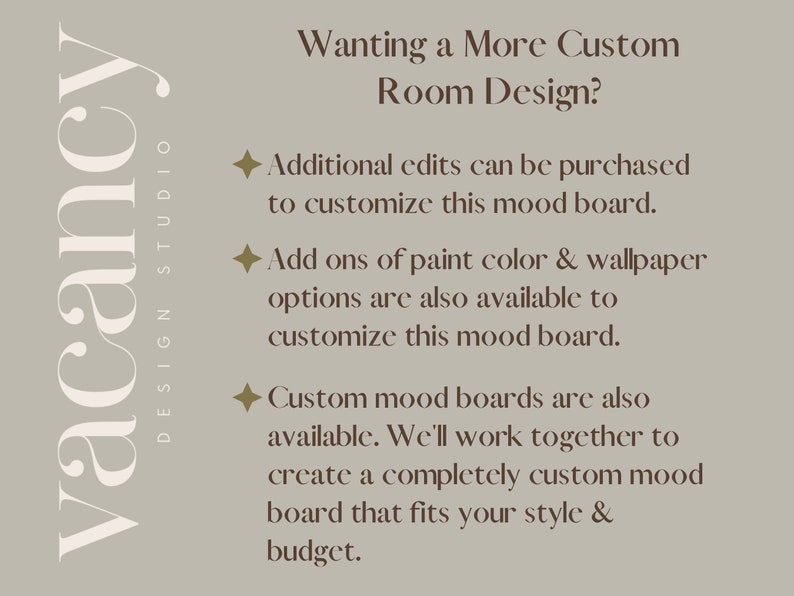 vacancy
DESIGN STUDIO

Wanting a More Custom Room Design?

Additional edits can be purchased to customize this mood board.

Add ons of paint color & wallpaper options are also available to customize this mood board.

Custom mood boards are also available. We'll work together to create a completely custom mood board that fits your style & budget.